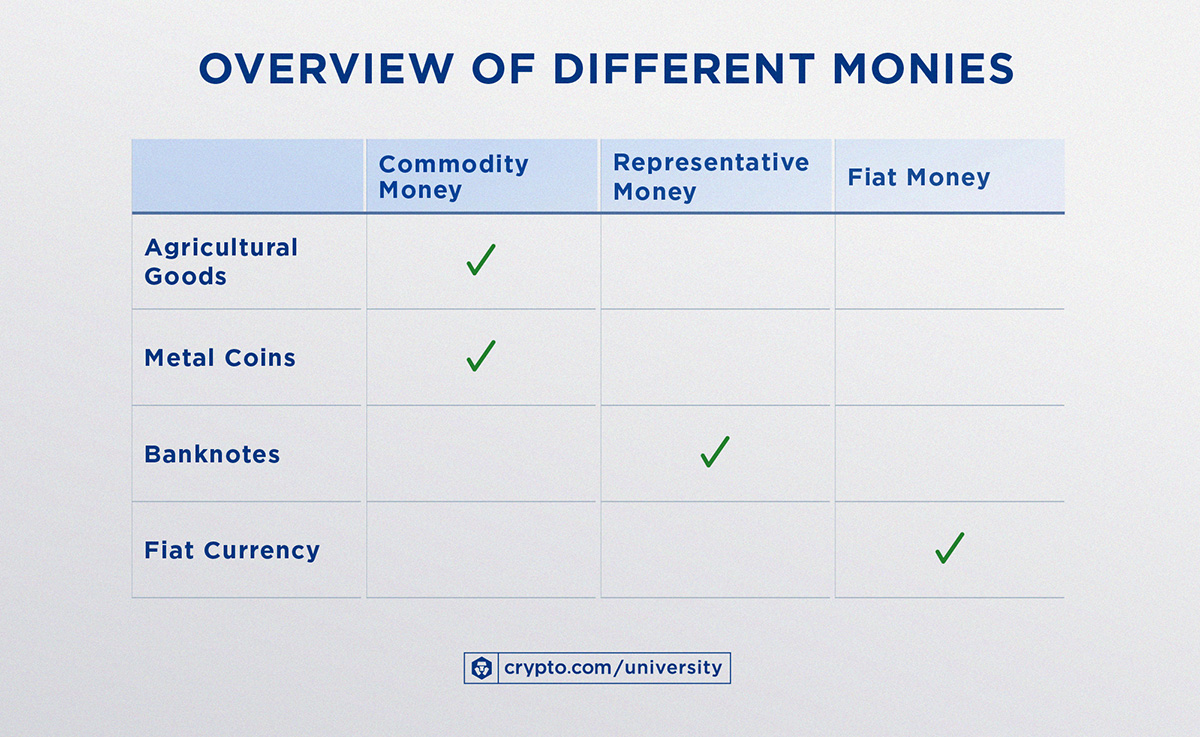 OVERVIEW OF DIFFERENT MONIES

| | Commodity Money | Representative Money | Fiat Money |
|---|---|---|---|
| Agricultural Goods | ✓ | | |
| Metal Coins | ✓ | | |
| Banknotes | | ✓ | |
| Fiat Currency | | | ✓ |

crypto.com/university